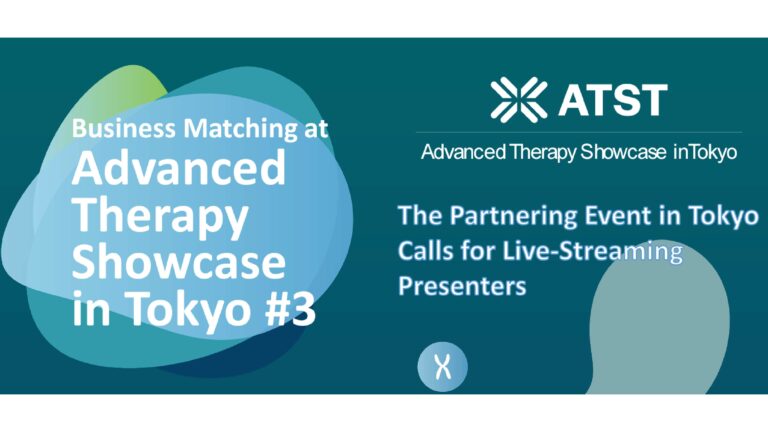 Business Matching at
Advanced Therapy Showcase in Tokyo #3

ATST
Advanced Therapy Showcase inTokyo

The Partnering Event in Tokyo Calls for Live-Streaming Presenters